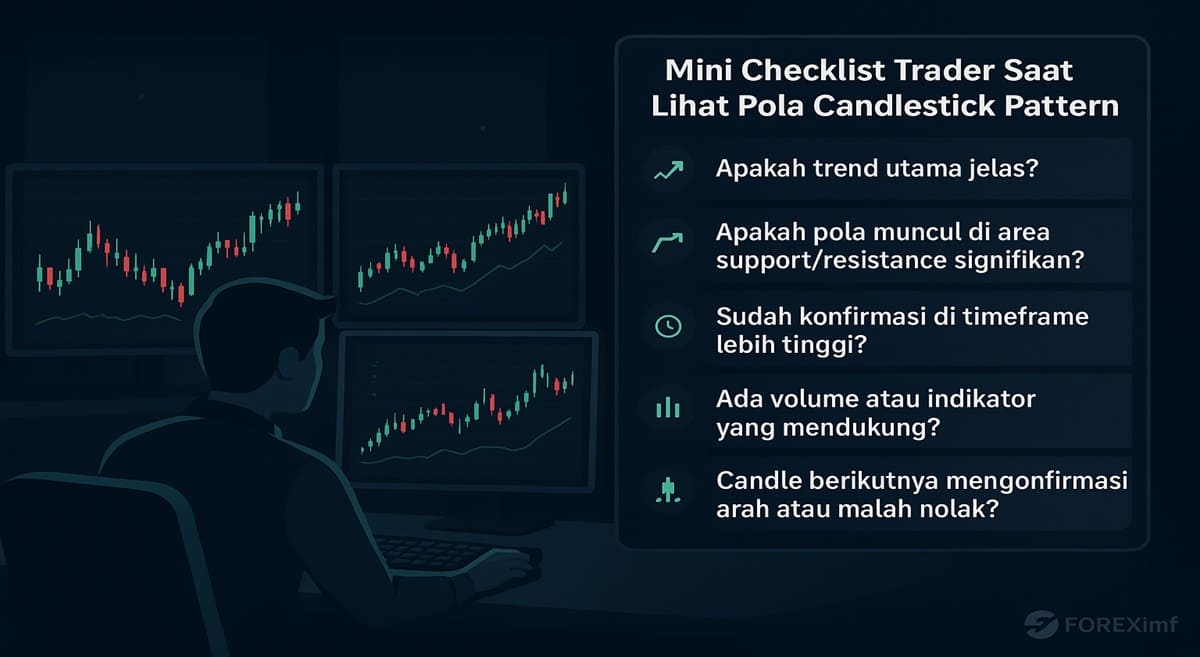 Mini Checklist Trader Saat Lihat Pola Candlestick Pattern

Apakah trend utama jelas?

Apakah pola muncul di area support/resistance signifikan?

Sudah konfirmasi di timeframe lebih tinggi?

Ada volume atau indikator yang mendukung?

Candle berikutnya mengonfirmasi arah atau malah nolak?

FOREXimf